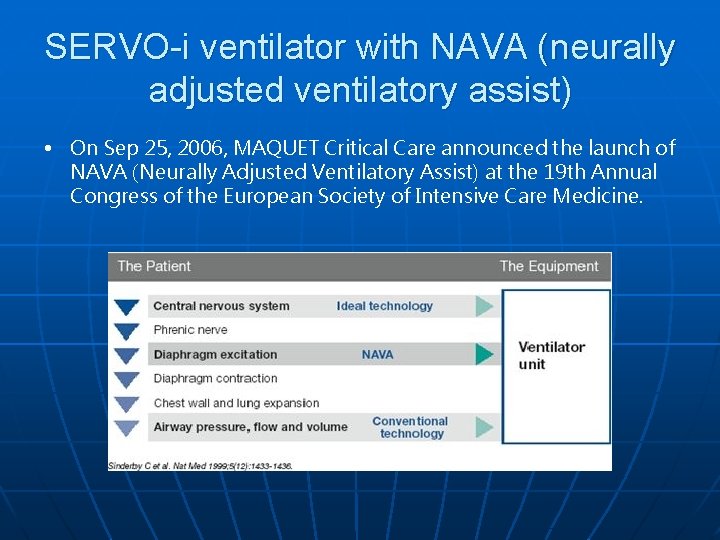 SERVO-i ventilator with NAVA (neurally adjusted ventilatory assist)

• On Sep 25, 2006, MAQUET Critical Care announced the launch of NAVA (Neurally Adjusted Ventilatory Assist) at the 19th Annual Congress of the European Society of Intensive Care Medicine.

The Patient

The Equipment

Central nervous system

Ideal technology

Phrenic nerve

Diaphragm excitation

NAVA

Diaphragm contraction

Chest wall and lung expansion

Airway pressure, flow and volume

Conventional technology

Ventilator unit

Sinderby C et al. Nat Med 1999;5(12):1433-1436.